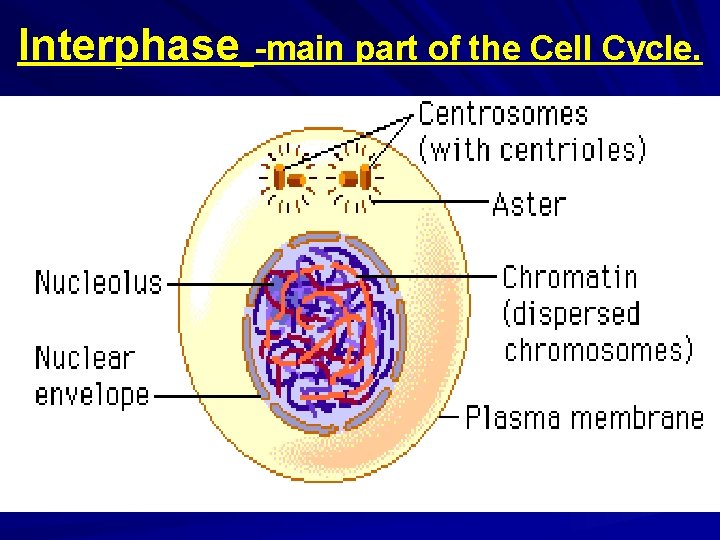 Interphase -main part of the Cell Cycle.

Centrosomes (with centrioles)

Aster

Nucleolus

Chromatin (dispersed chromosomes)

Nuclear envelope

Plasma membrane